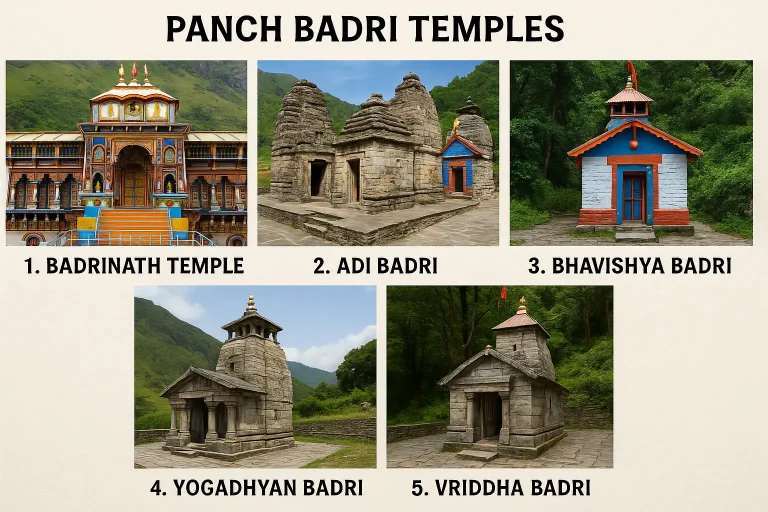 PANCH BADRI TEMPLES

1. BADRINATH TEMPLE

2. ADI BADRI

3. BHAVISHYA BADRI

4. YOGADHYAN BADRI

5. VRIDDHA BADRI